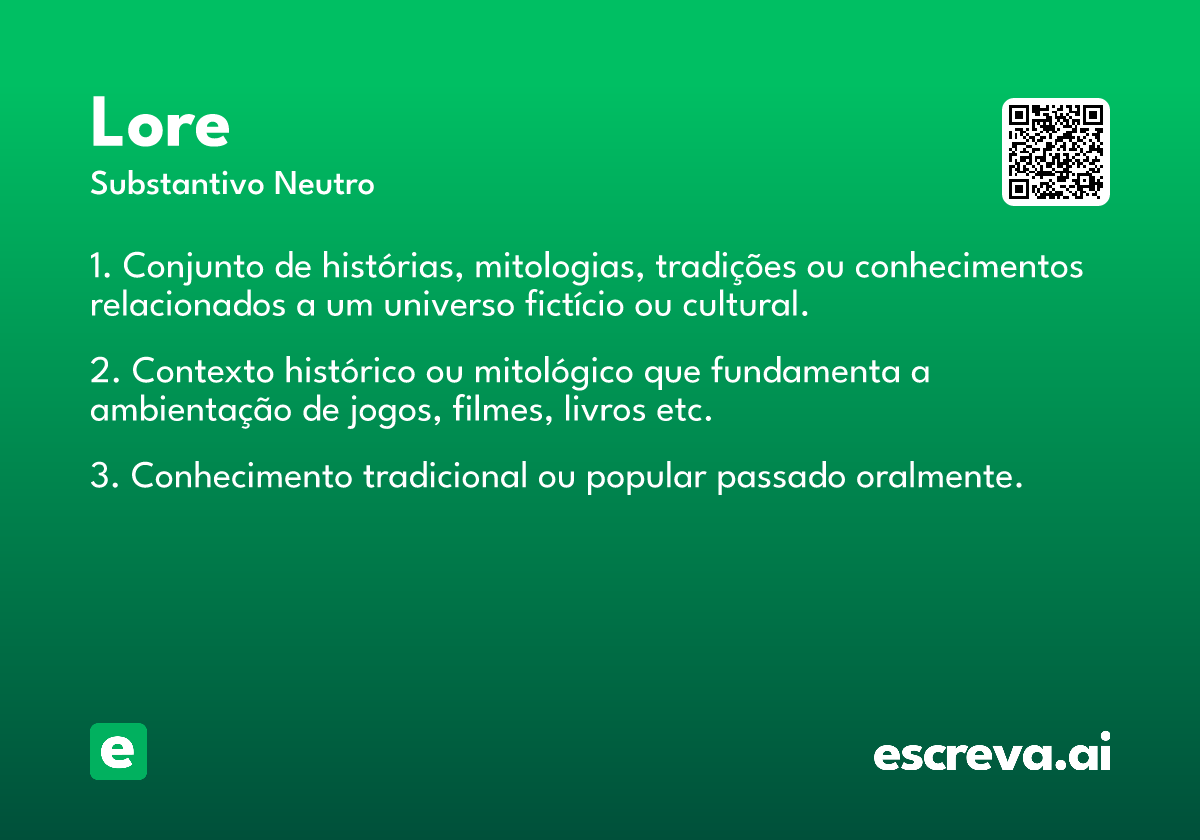 Lore
Substantivo Neutro

1. Conjunto de histórias, mitologias, tradições ou conhecimentos relacionados a um universo fictício ou cultural.

2. Contexto histórico ou mitológico que fundamenta a ambientação de jogos, filmes, livros etc.

3. Conhecimento tradicional ou popular passado oralmente.

e

escreva.ai